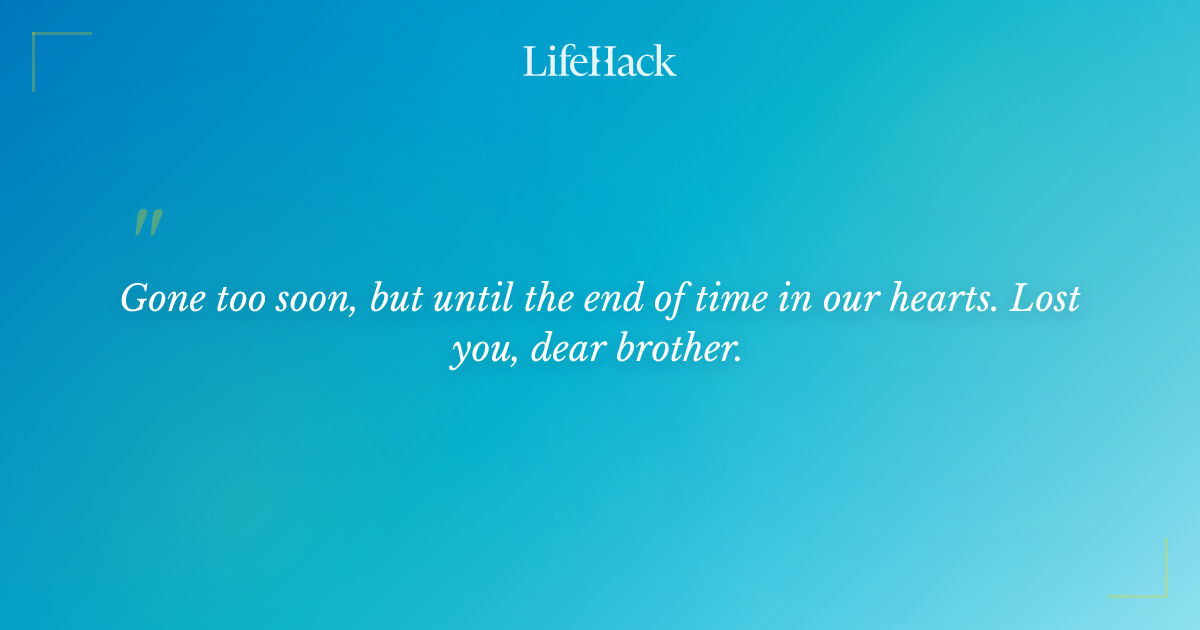 LifeHack

"

Gone too soon, but until the end of time in our hearts. Lost you, dear brother.